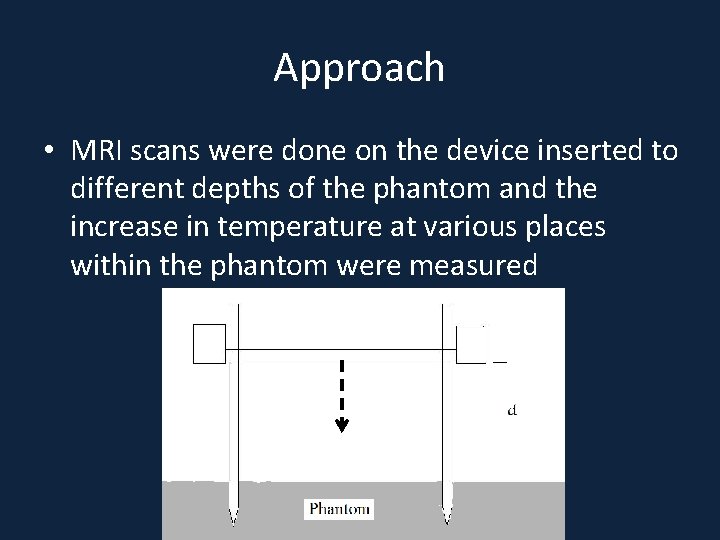 Approach

• MRI scans were done on the device inserted to different depths of the phantom and the increase in temperature at various places within the phantom were measured

d

Phantom